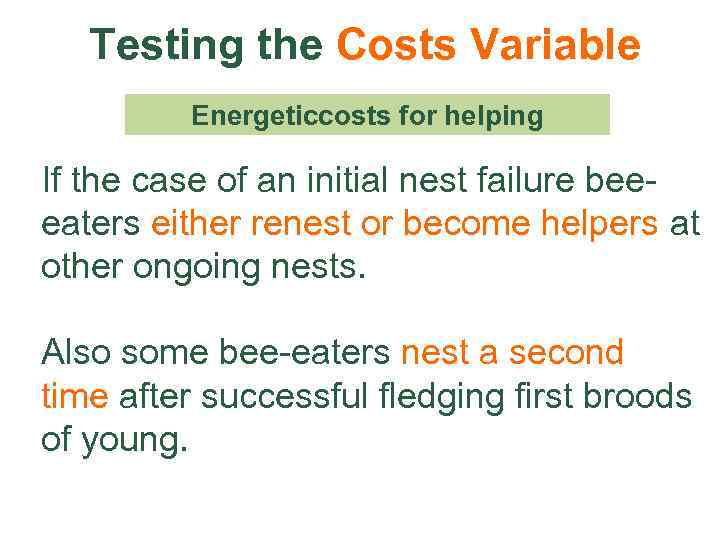 Testing the Costs Variable

Energeticcosts for helping

If the case of an initial nest failure bee-eaters either renest or become helpers at other ongoing nests.

Also some bee-eaters nest a second time after successful fledging first broods of young.